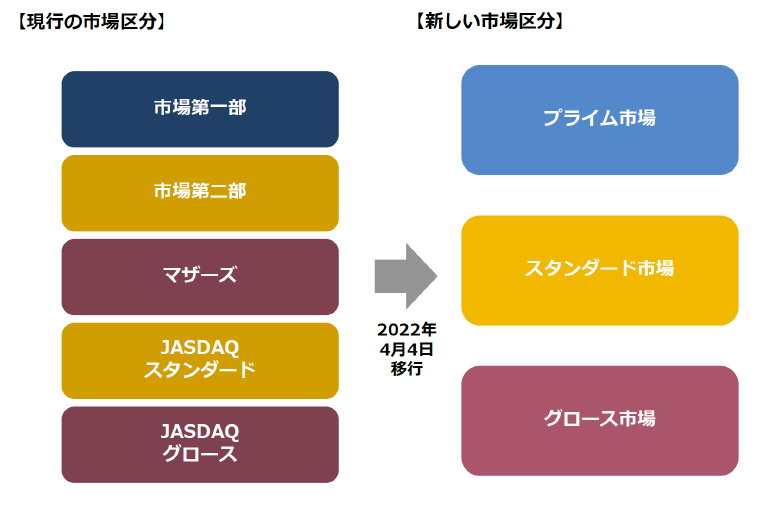 【現行の市場区分】

市場第一部

市場第二部

マザーズ

JASDAQ
スタンダード

JASDAQ
グロース

2022年
4月4日
移行

【新しい市場区分】

プライム市場

スタンダード市場

グロース市場